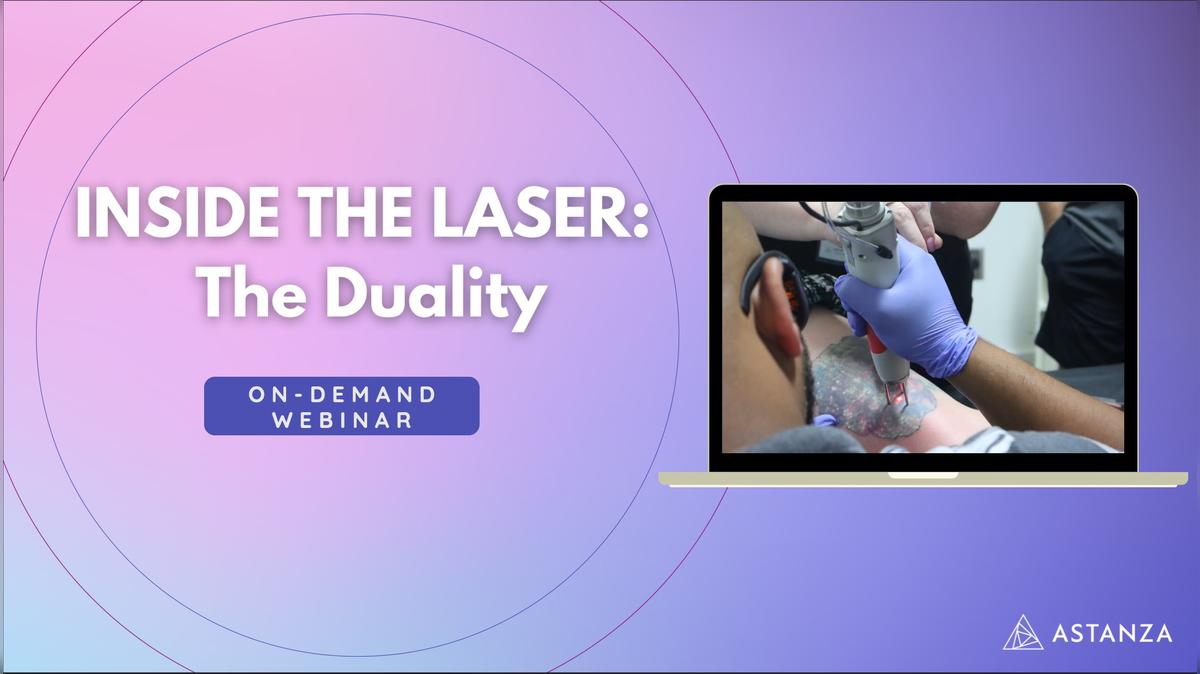 INSIDE THE LASER: The Duality

ON-DEMAND WEBINAR

ASTANZA